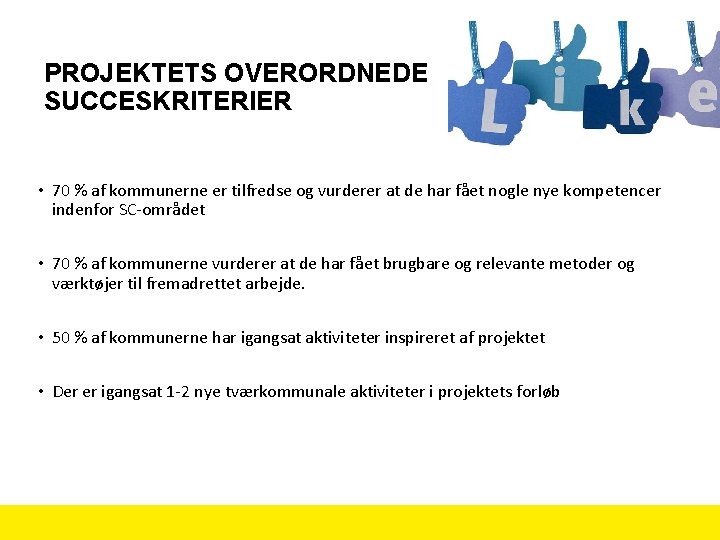 PROJEKTETS OVERORDNEDE SUCCESKRITERIER

L i k e

• 70 % af kommunerne er tilfredse og vurderer at de har fået nogle nye kompetencer indenfor SC-området

• 70 % af kommunerne vurderer at de har fået brugbare og relevante metoder og værktøjer til fremadrettet arbejde.

• 50 % af kommunerne har igangsat aktiviteter inspireret af projektet

• Der er igangsat 1-2 nye tværkommunale aktiviteter i projektets forløb